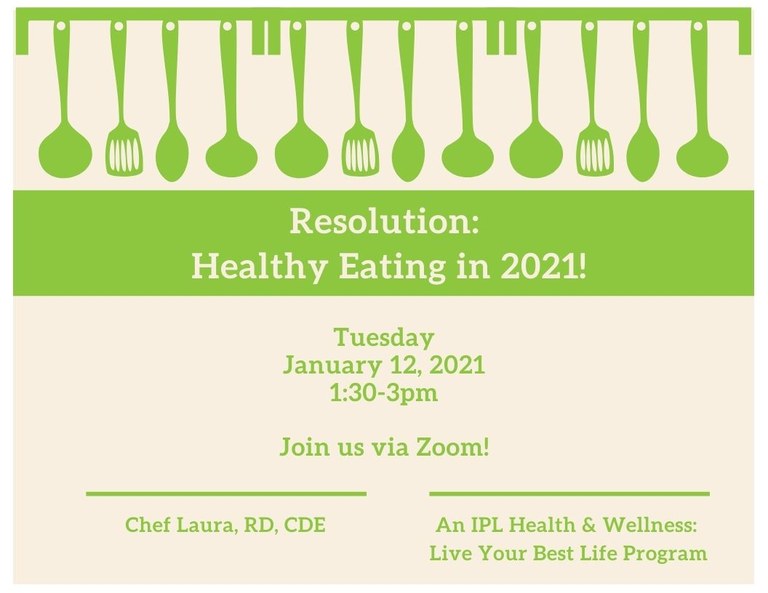 Resolution:
Healthy Eating in 2021!

Tuesday
January 12, 2021
1:30-3pm

Join us via Zoom!

Chef Laura, RD, CDE

An IPL Health & Wellness:
Live Your Best Life Program